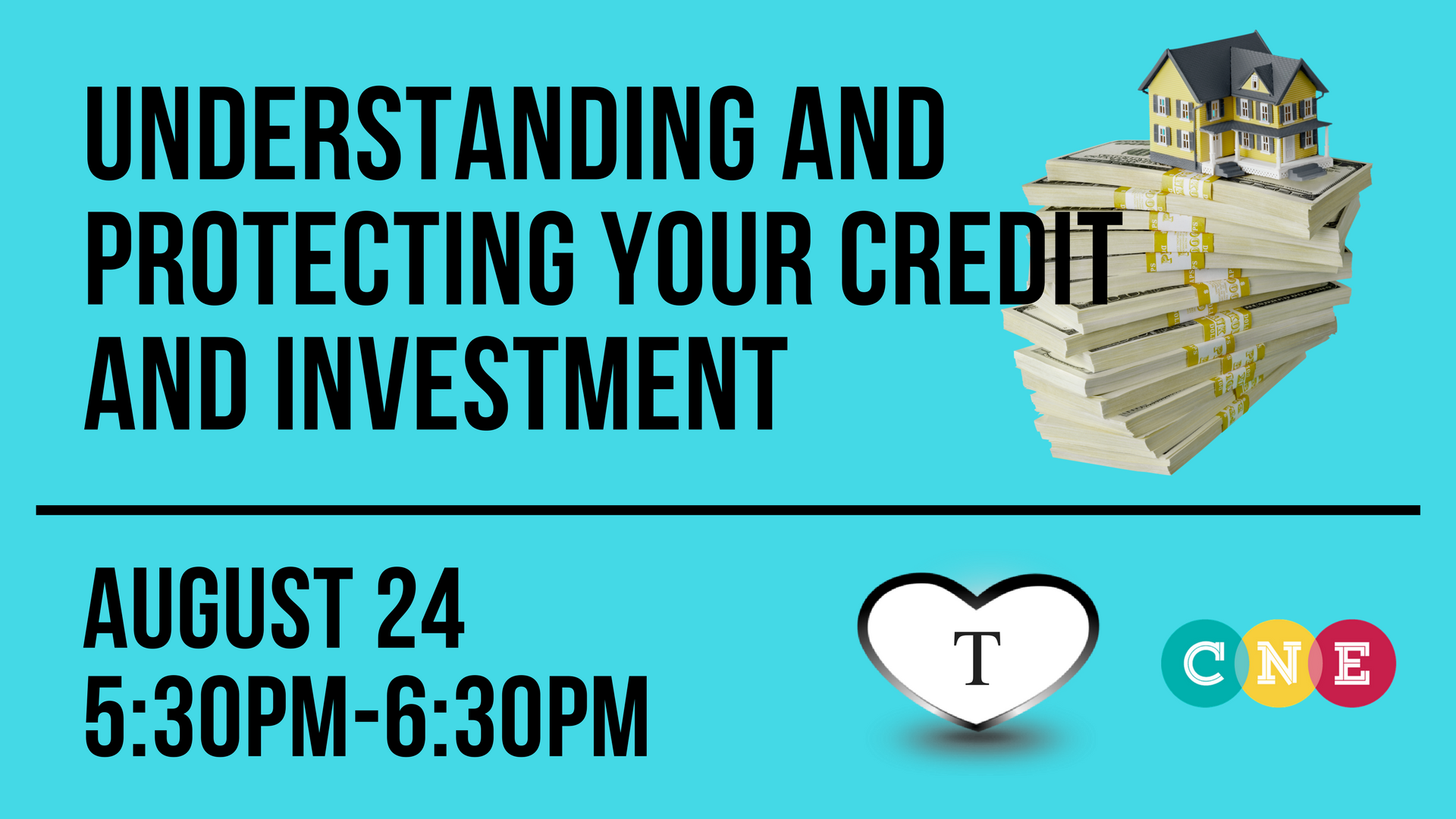 UNDERSTANDING AND PROTECTING YOUR CREDIT AND INVESTMENT

AUGUST 24
5:30PM-6:30PM

T

CNE